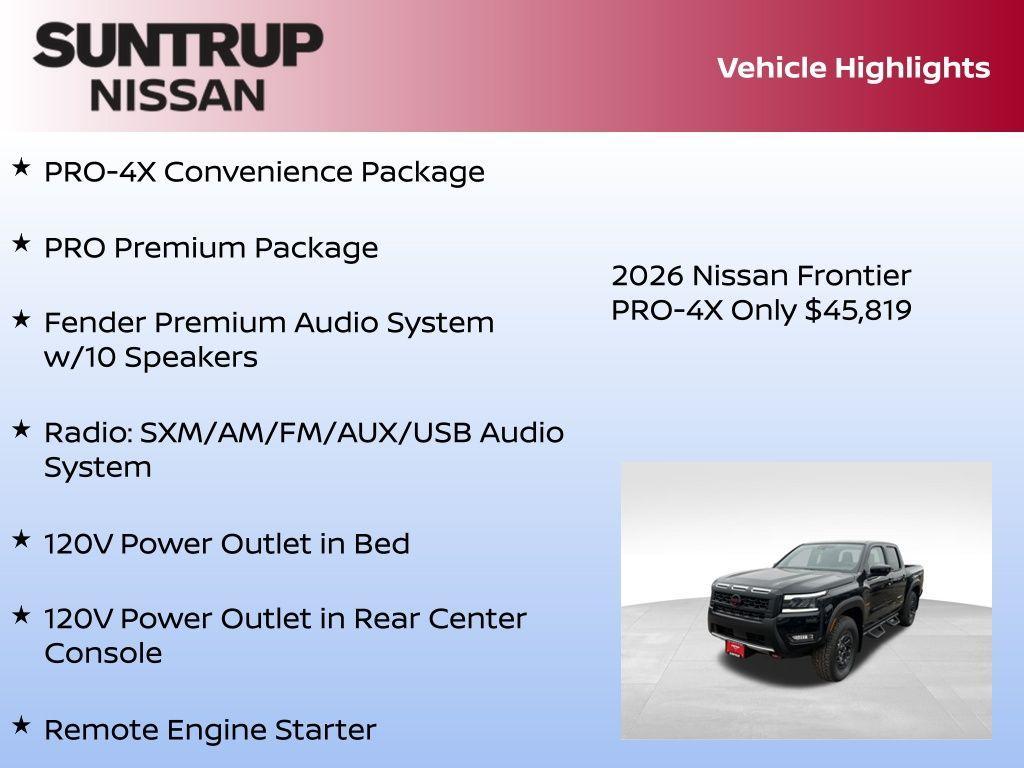 SUNTRUP
NISSAN

Vehicle Highlights

★ PRO-4X Convenience Package

★ PRO Premium Package

★ Fender Premium Audio System w/10 Speakers

★ Radio: SXM/AM/FM/AUX/USB Audio System

★ 120V Power Outlet in Bed

★ 120V Power Outlet in Rear Center Console

★ Remote Engine Starter

2026 Nissan Frontier PRO-4X Only $45,819